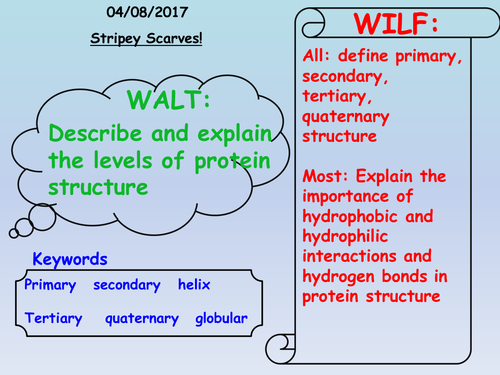 04/08/2017

Stripey Scarves!

WALT:
Describe and explain the levels of protein structure

Keywords

Primary secondary helix

Tertiary quaternary globular

WILF:

All: define primary, secondary, tertiary, quaternary structure

Most: Explain the importance of hydrophobic and hydrophilic interactions and hydrogen bonds in protein structure